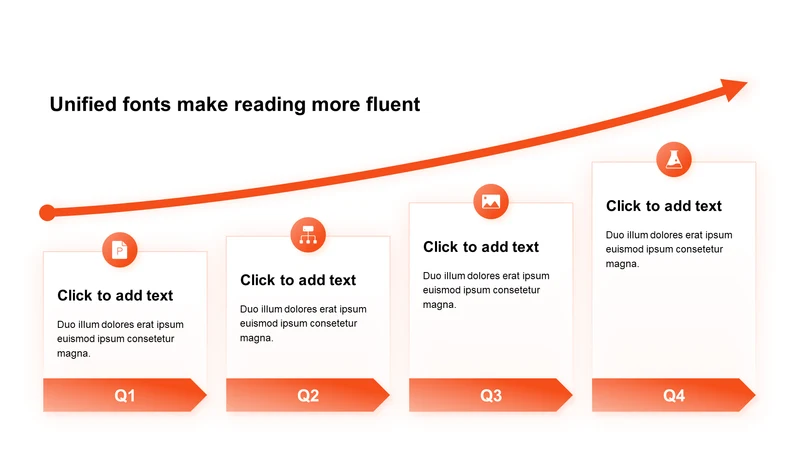 Unified fonts make reading more fluent

Click to add text

Duo illum dolores erat ipsum euismod ipsum consetetur magna.

Q1

Click to add text

Duo illum dolores erat ipsum euismod ipsum consetetur magna.

Q2

Click to add text

Duo illum dolores erat ipsum euismod ipsum consetetur magna.

Q3

Click to add text

Duo illum dolores erat ipsum euismod ipsum consetetur magna.

Q4